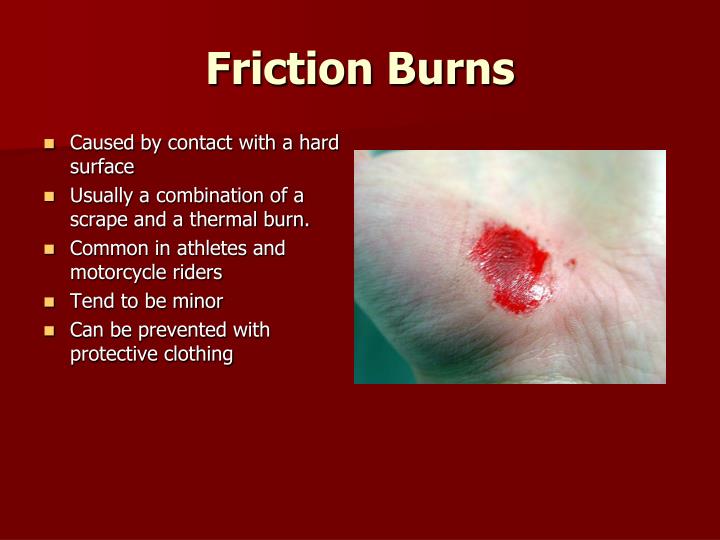 Friction Burns

- Caused by contact with a hard surface
- Usually a combination of a scrape and a thermal burn.
- Common in athletes and motorcycle riders
- Tend to be minor
- Can be prevented with protective clothing